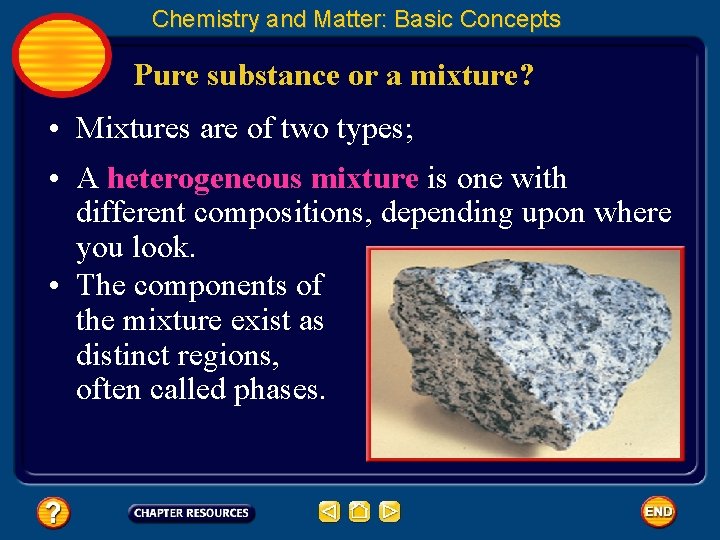 Chemistry and Matter: Basic Concepts

Pure substance or a mixture?

• Mixtures are of two types;

• A heterogeneous mixture is one with different compositions, depending upon where you look.

• The components of the mixture exist as distinct regions, often called phases.

?

CHAPTER RESOURCES

END